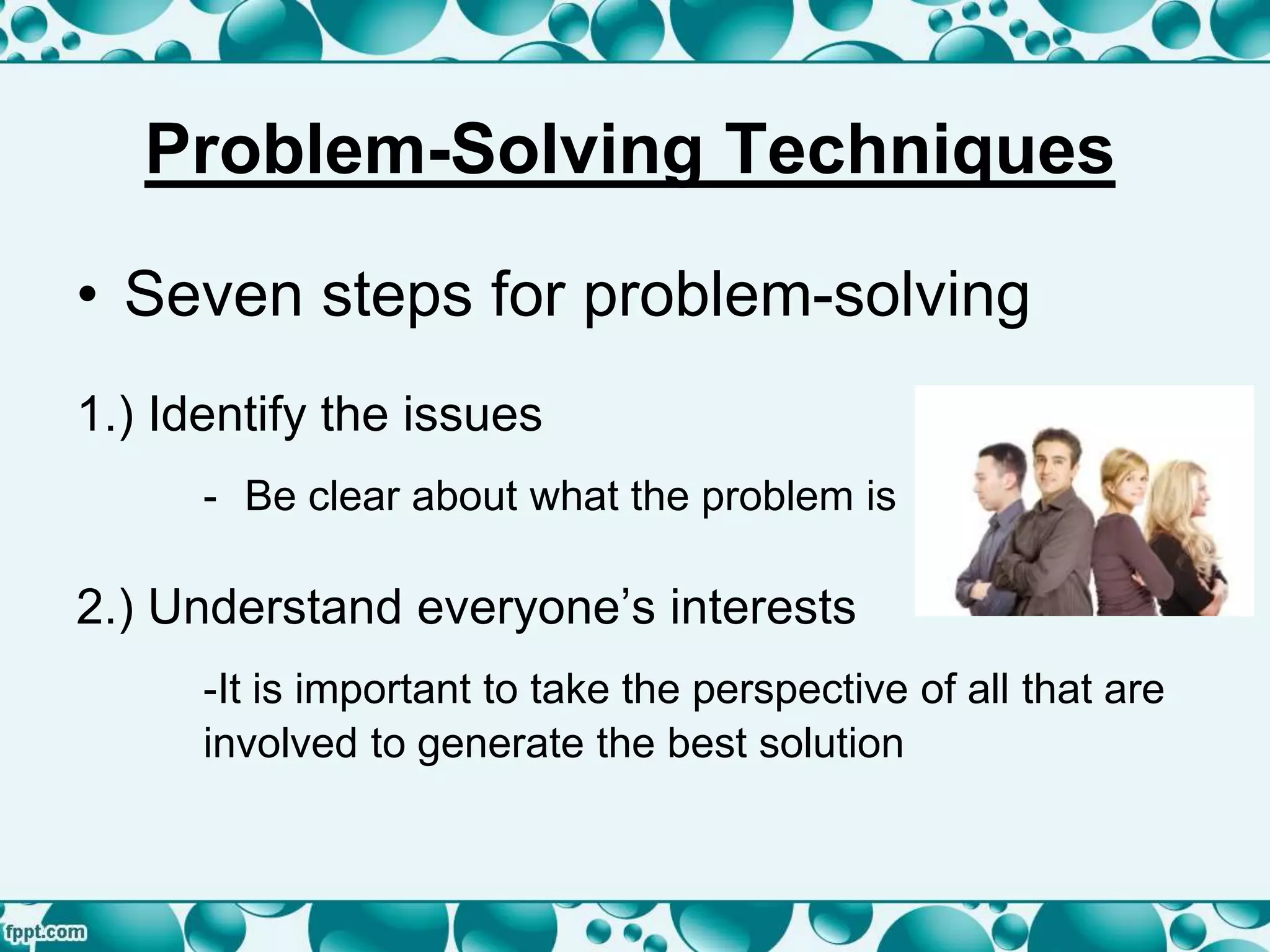 Problem-Solving Techniques

• Seven steps for problem-solving

1.) Identify the issues

- Be clear about what the problem is

2.) Understand everyone's interests

-It is important to take the perspective of all that are involved to generate the best solution

fppt.com